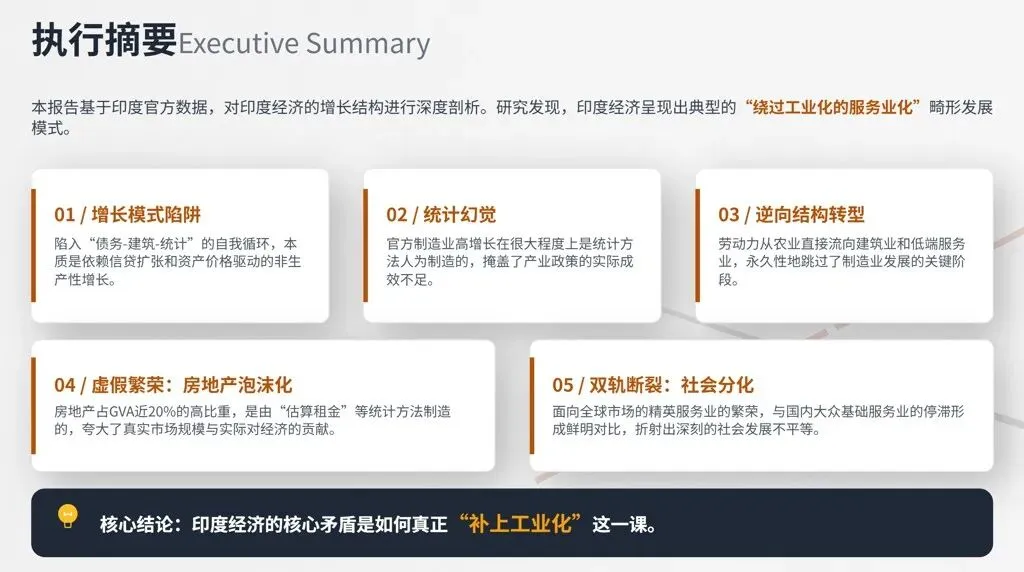 执行摘要Executive Summary

本报告基于印度官方数据，对印度经济的增长结构进行深度剖析。研究发现，印度经济呈现出典型的“绕过工业化的服务业化”畸形发展模式。

01 / 增长模式陷阱

陷入“债务-建筑-统计”的自我循环，本质是依赖信贷扩张和资产价格驱动的非生产性增长。

02 / 统计幻觉

官方制造业高增长在很大程度上是统计方法人为制造的，掩盖了产业政策的实际成效不足。

03 / 逆向结构转型

劳动力从农业直接流向建筑业和低端服务业，永久性地跳过了制造业发展的关键阶段。

04 / 虚假繁荣：房地产泡沫化

房地产占GVA近20%的高比重，是由“估算租金”等统计方法制造的，夸大了真实市场规模与实际对经济的贡献。

05 / 双轨断裂：社会分化

面向全球市场的精英服务业的繁荣，与国内大众基础服务业的停滞形成鲜明对比，折射出深刻的社会发展不平等。

核心结论：印度经济的核心矛盾是如何真正“补上工业化”这一课。